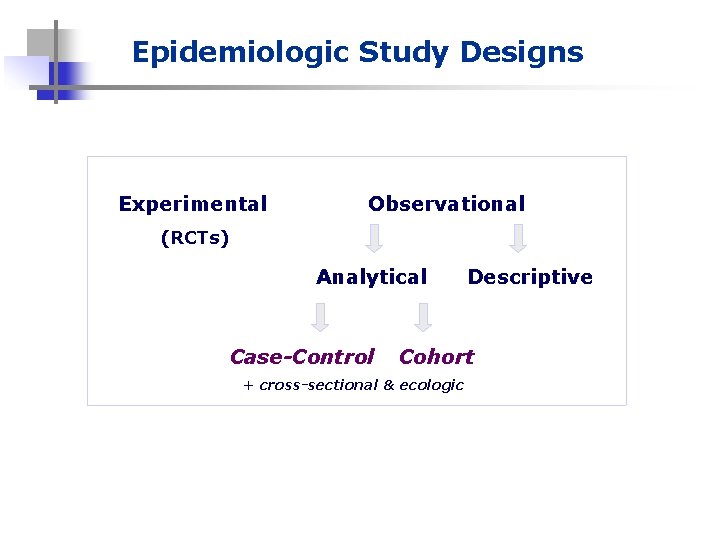 Epidemiologic Study Designs

Experimental
(RCTs)

Observational

Analytical

Descriptive

Case-Control

Cohort

+ cross-sectional & ecologic